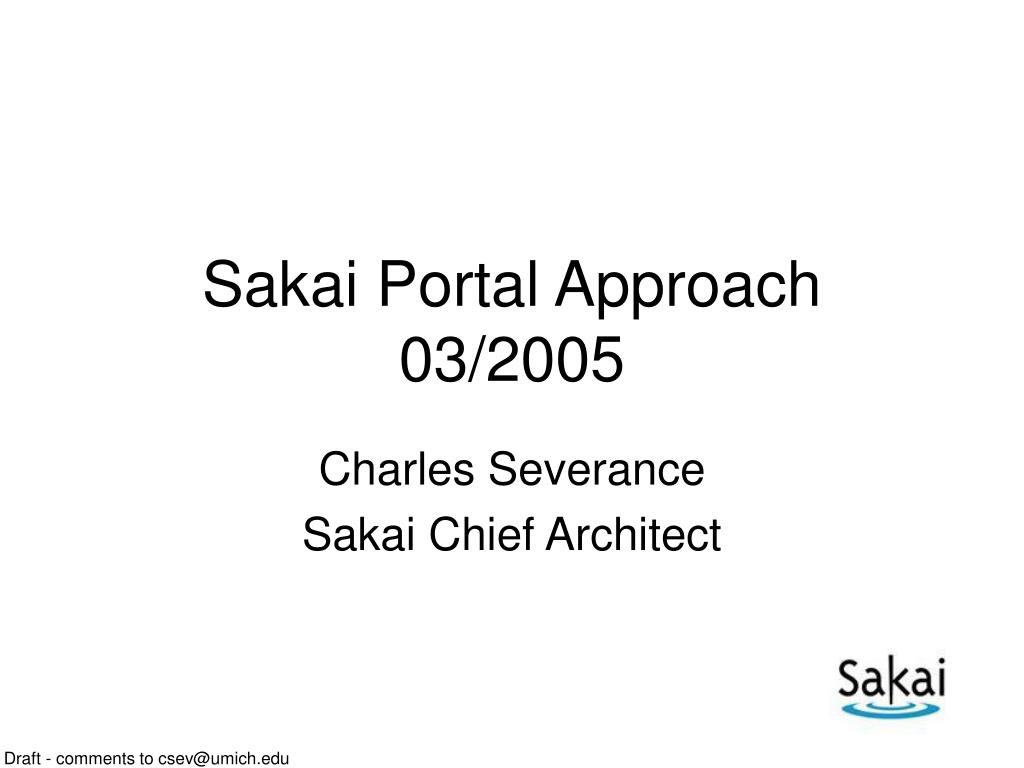 Sakai Portal Approach
03/2005

Charles Severance
Sakai Chief Architect

Sakai

Draft - comments to csev@umich.edu